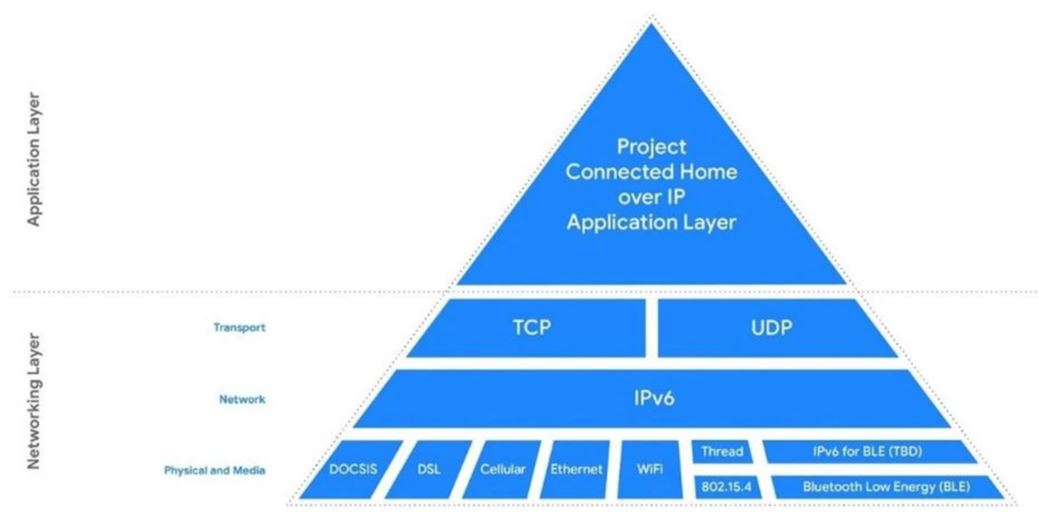 Application Layer

Project Connected Home over IP Application Layer

Networking Layer

Transport

TCP

UDP

Network

IPv6

Physical and Media

DOCSIS

DSL

Cellular

Ethernet

WiFi

Thread

802.15.4

IPv6 for BLE (TBD)

Bluetooth Low Energy (BLE)